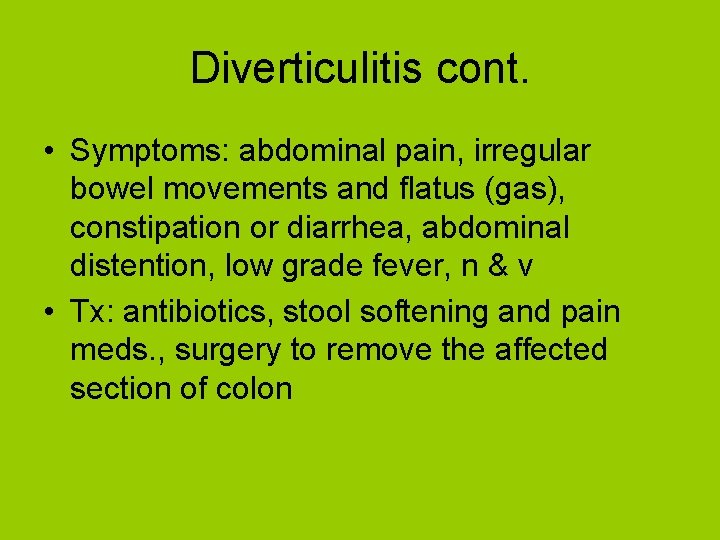 Diverticulitis cont.

• Symptoms: abdominal pain, irregular bowel movements and flatus (gas), constipation or diarrhea, abdominal distention, low grade fever, n & v

• Tx: antibiotics, stool softening and pain meds., surgery to remove the affected section of colon